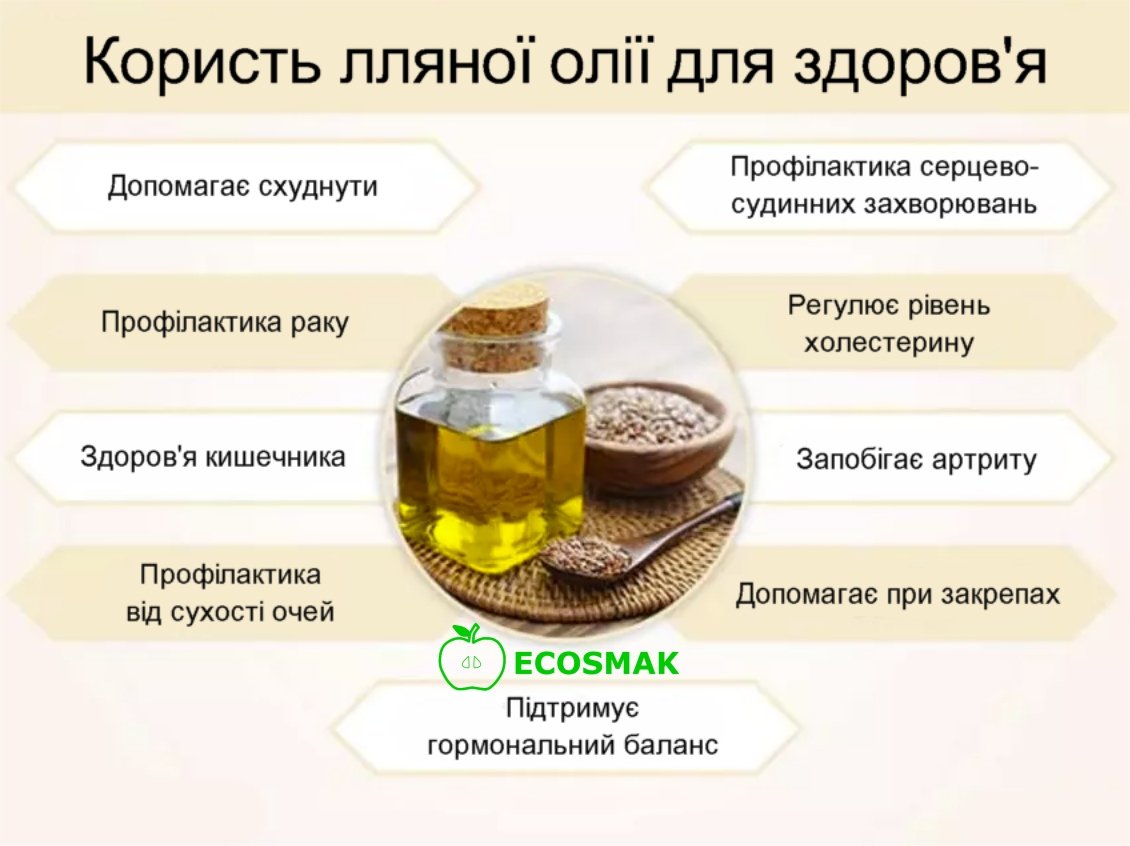 Користь лляної олії для здоров'я

Допомагає схуднути

Профілактика раку

Здоров'я кишечника

Профілактика від сухості очей

Профілактика серцево-судинних захворювань

Регулює рівень холестерину

Запобігає артриту

Допомагає при закрепах

ECOSMAK

Підтримує гормональний баланс